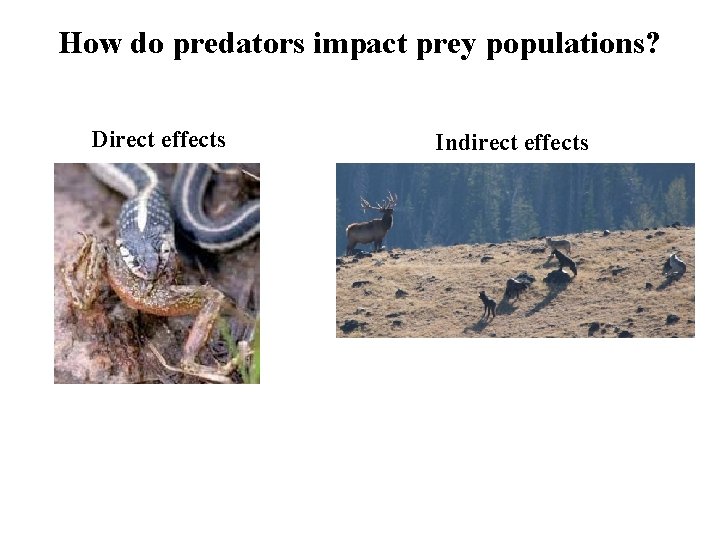 How do predators impact prey populations?

Direct effects

Indirect effects